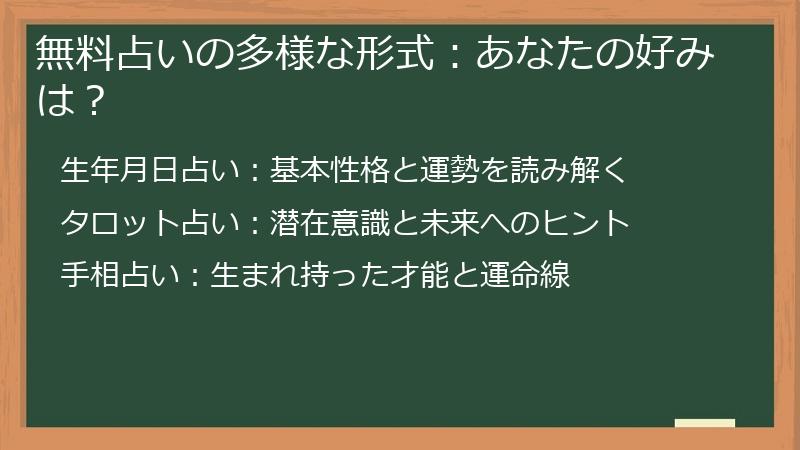 無料占いの多様な形式：あなたの好みは？

生年月日占い：基本性格と運勢を読み解く

タロット占い：潜在意識と未来へのヒント

手相占い：生まれ持った才能と運命線